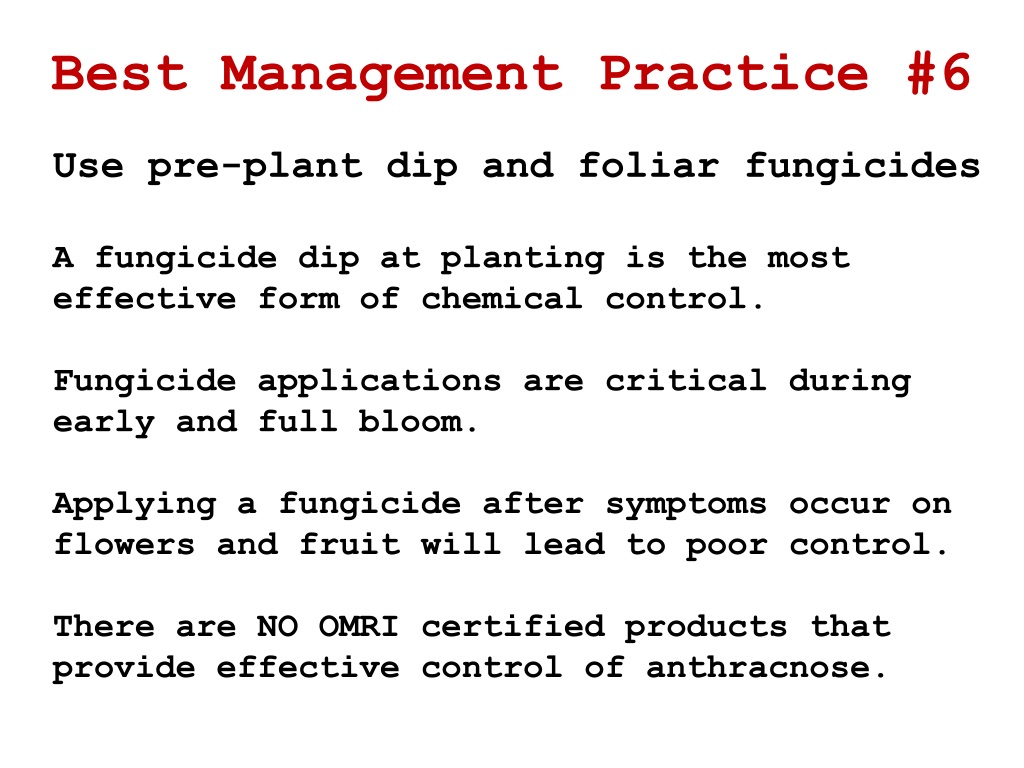 Best Management Practice #6

Use pre-plant dip and foliar fungicides

A fungicide dip at planting is the most effective form of chemical control.

Fungicide applications are critical during early and full bloom.

Applying a fungicide after symptoms occur on flowers and fruit will lead to poor control.

There are NO OMRI certified products that provide effective control of anthracnose.